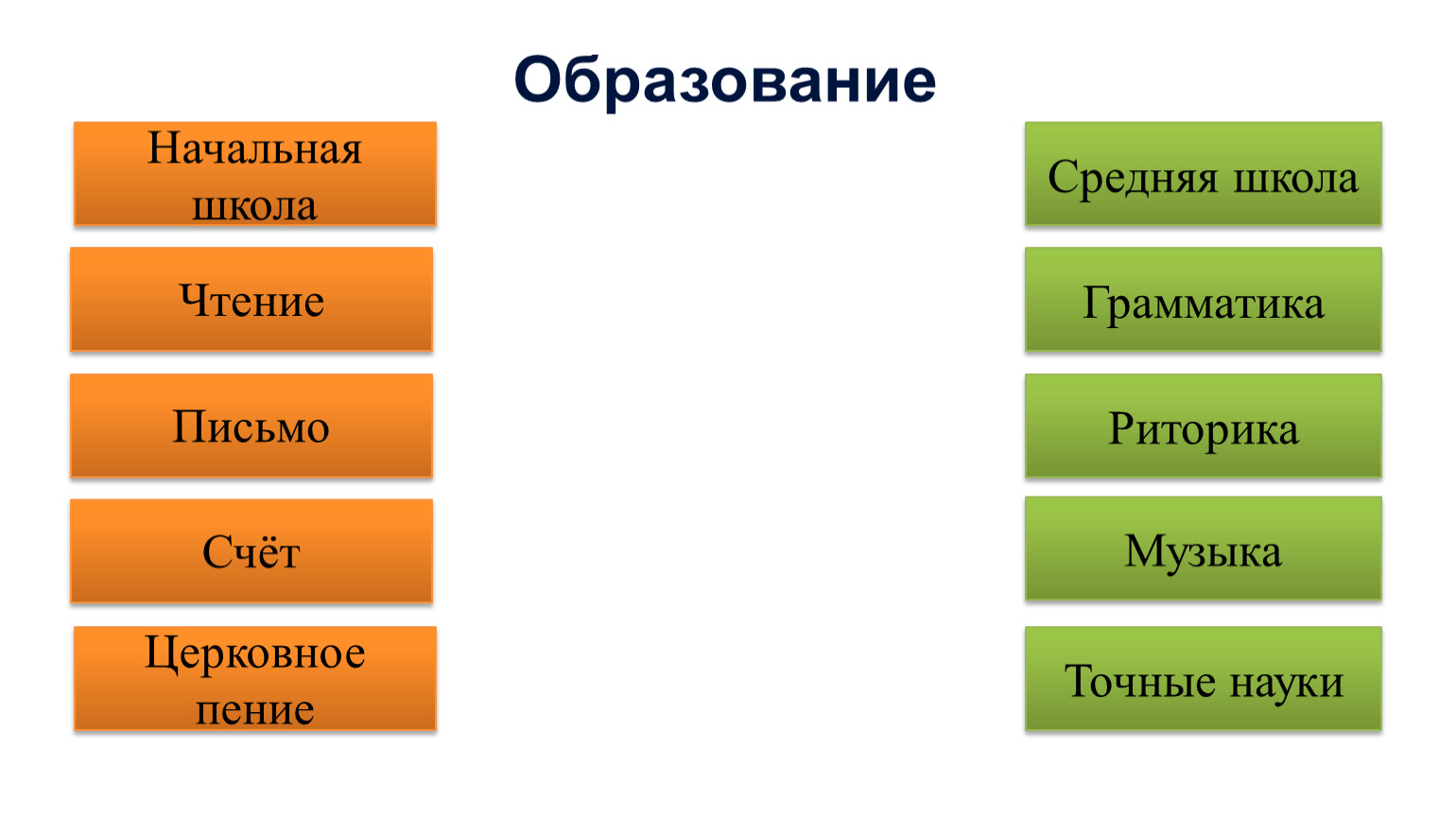 Образование

Начальная школа

Чтение

Письмо

Счёт

Церковное пение

Средняя школа

Грамматика

Риторика

Музыка

Точные науки